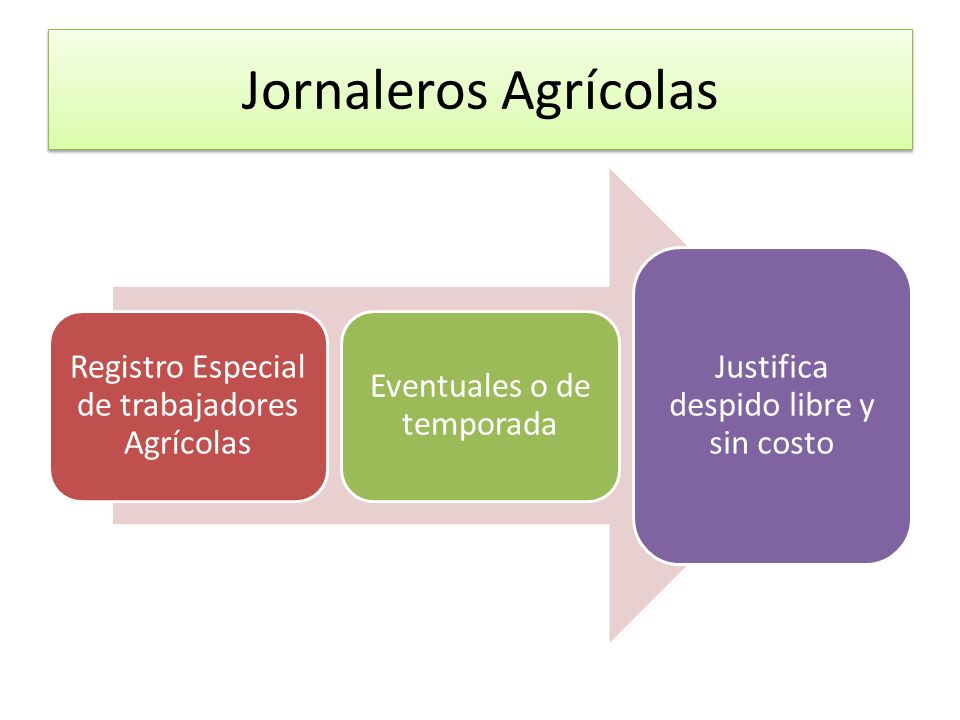 Jornaleros Agrícolas

Registro Especial de trabajadores Agrícolas

Eventuales o de temporada

Justifica despido libre y sin costo